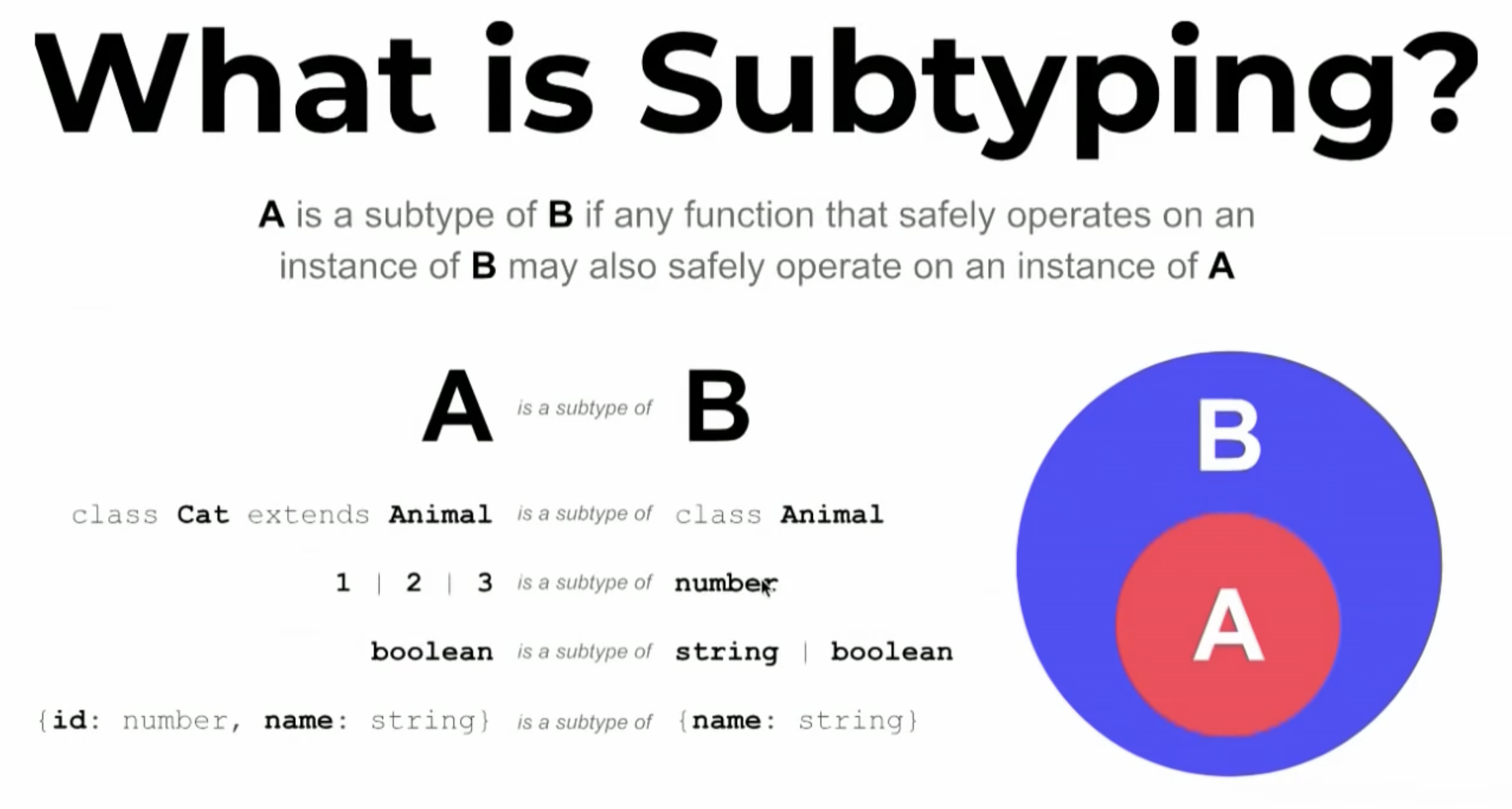 What is Subtyping?

A is a subtype of B if any function that safely operates on an instance of B may also safely operate on an instance of A

A is a subtype of B

class Cat extends Animal is a subtype of class Animal

1 | 2 | 3 is a subtype of number

boolean is a subtype of string | boolean

{id: number, name: string} is a subtype of {name: string}

B

A